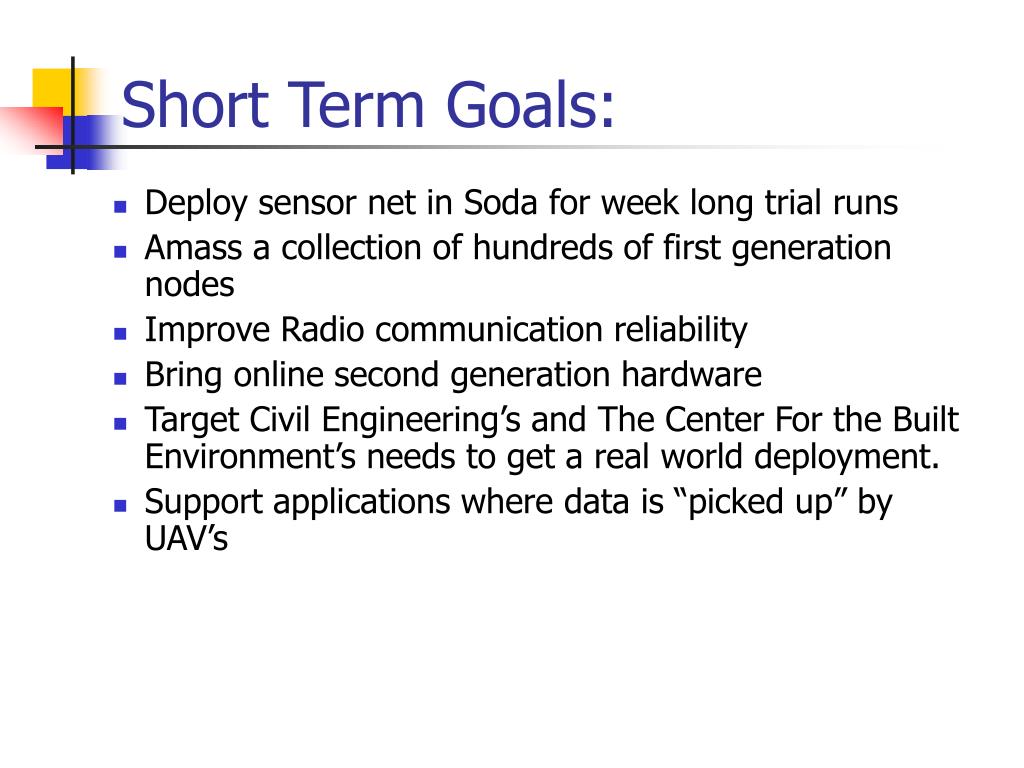 Short Term Goals:

- Deploy sensor net in Soda for week long trial runs
- Amass a collection of hundreds of first generation nodes
- Improve Radio communication reliability
- Bring online second generation hardware
- Target Civil Engineering’s and The Center For the Built Environment’s needs to get a real world deployment.
- Support applications where data is “picked up” by UAV’s